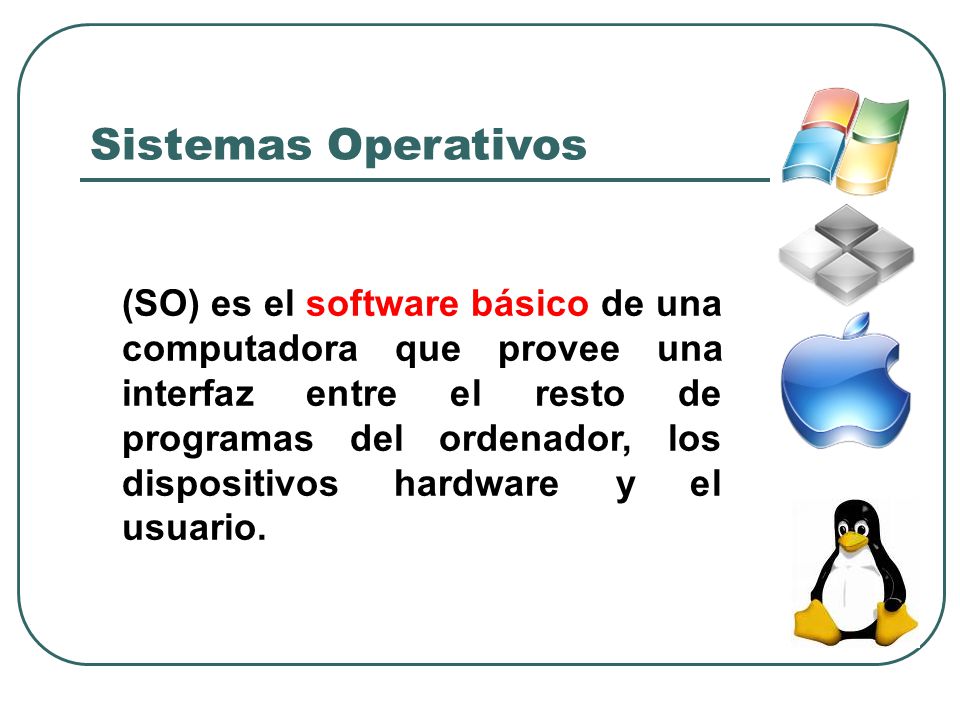 Sistemas Operativos

(SO) es el software básico de una computadora que provee una interfaz entre el resto de programas del ordenador, los dispositivos hardware y el usuario.